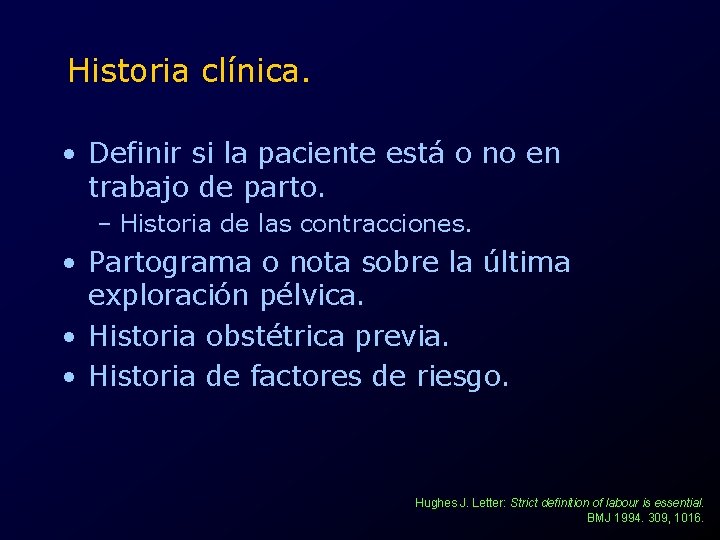 Historia clínica.

• Definir si la paciente está o no en trabajo de parto.
– Historia de las contracciones.
• Partograma o nota sobre la última exploración pélvica.
• Historia obstétrica previa.
• Historia de factores de riesgo.

Hughes J. Letter: Strict definition of labour is essential. BMJ 1994. 309, 1016.